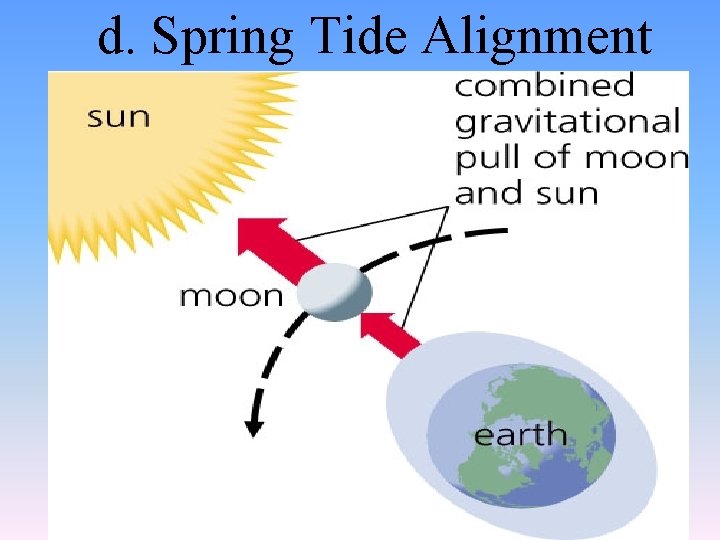 d. Spring Tide Alignment

sun

combined gravitational pull of moon and sun

moon

earth